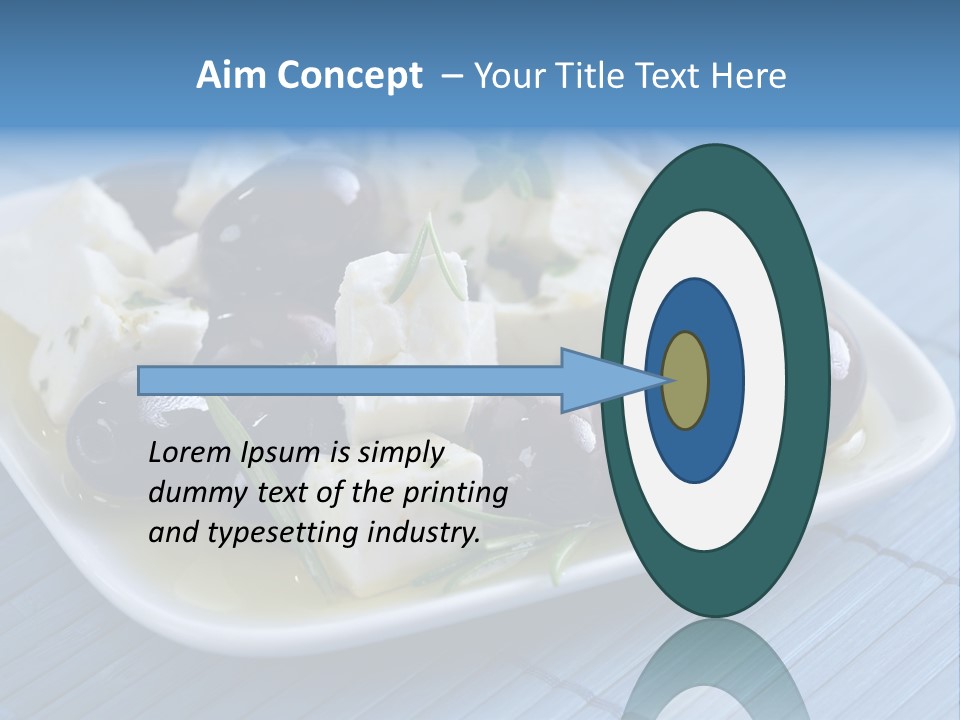 Aim Concept – Your Title Text Here

Lorem Ipsum is simply dummy text of the printing and typesetting industry.